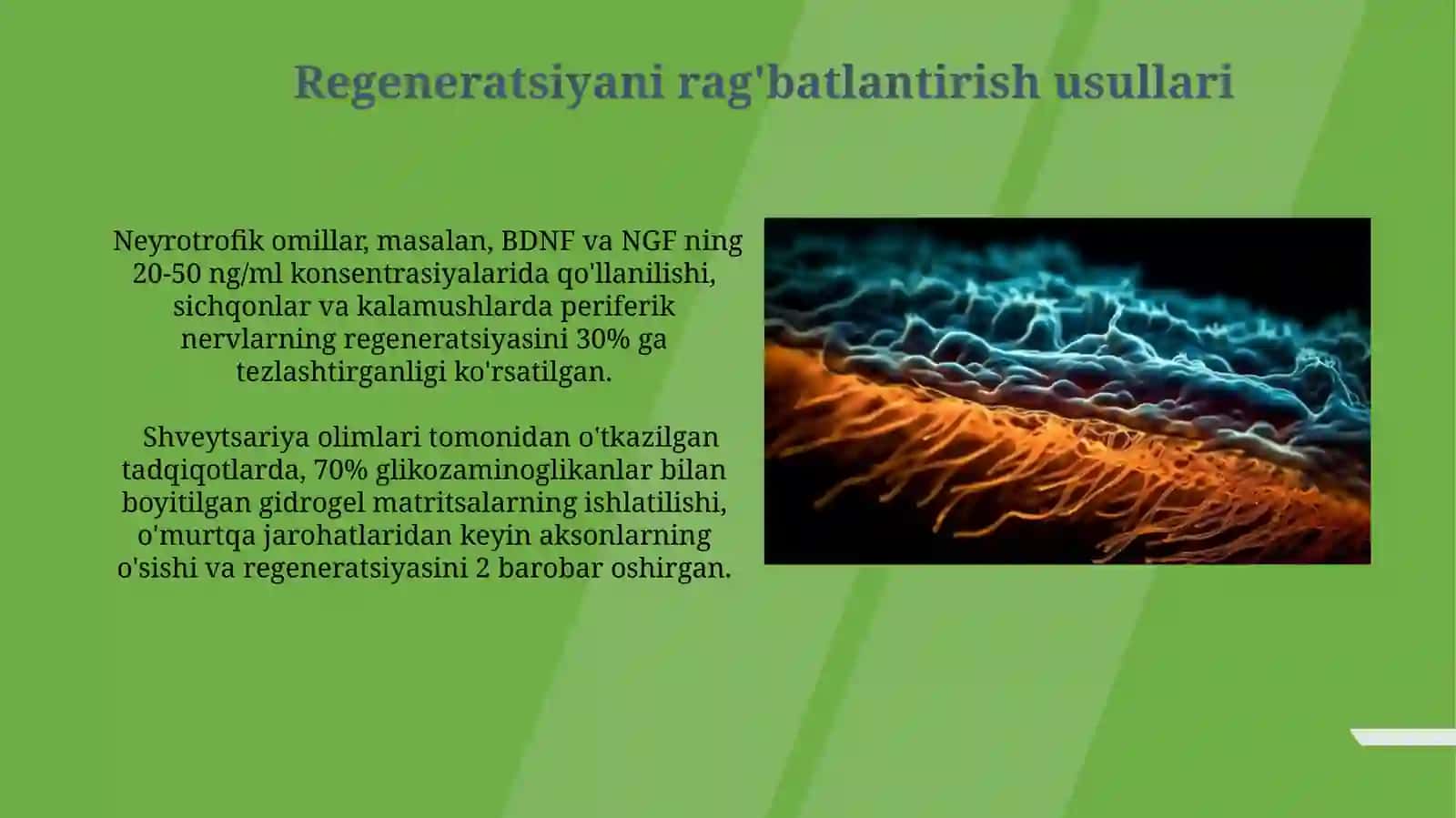 Regeneratsiyani rag'batlantirish usullari

Neyrotrofik omillar, masalan, BDNF va NGF ning 20-50 ng/ml konsentrasiyalarida qo'llanilishi, sichqonlar va kalamushlarda periferik nervlarning regeneratsiyasini 30% ga tezlashtirganligi ko'rsatilgan.

Shveytsariya olimlari tomonidan o'tkazilgan tadqiqotlarda, 70% glikozaminoglikanlar bilan boyitilgan gidrogel matritsalarning ishlatilishi, o'murtqa jarohatlaridan keyin aksonlarning o'sishi va regeneratsiyasini 2 barobar oshirgan.